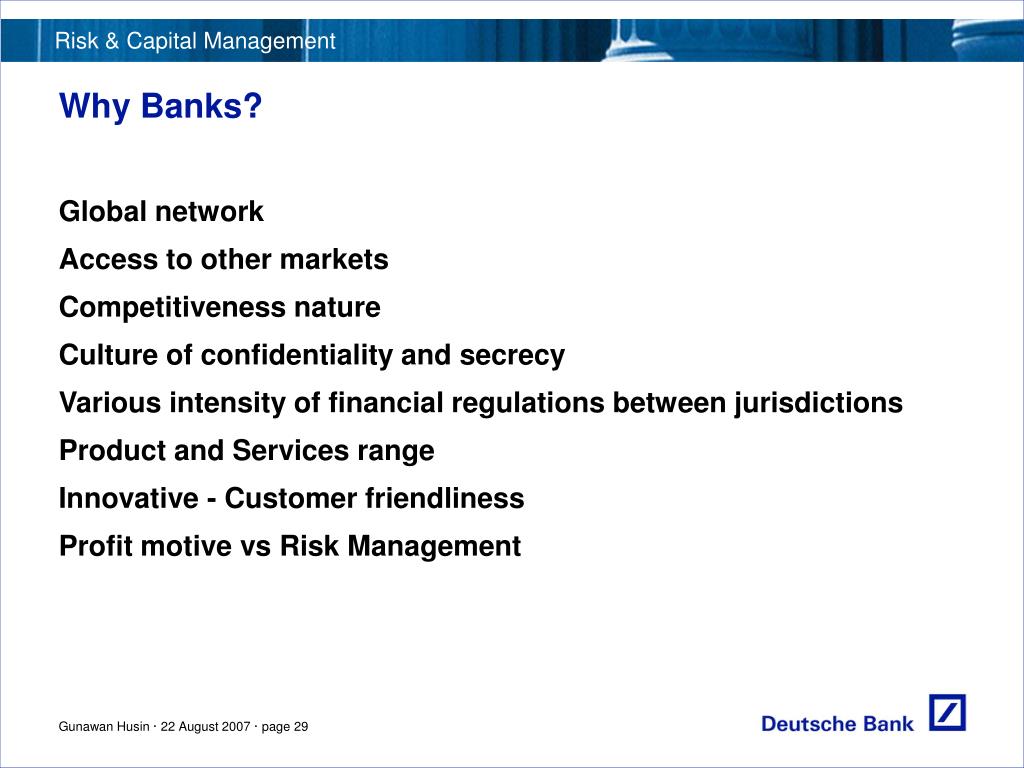 Risk & Capital Management

Why Banks?

Global network

Access to other markets

Competitiveness nature

Culture of confidentiality and secrecy

Various intensity of financial regulations between jurisdictions

Product and Services range

Innovative - Customer friendliness

Profit motive vs Risk Management

Gunawan Husin · 22 August 2007 · page 29

Deutsche Bank